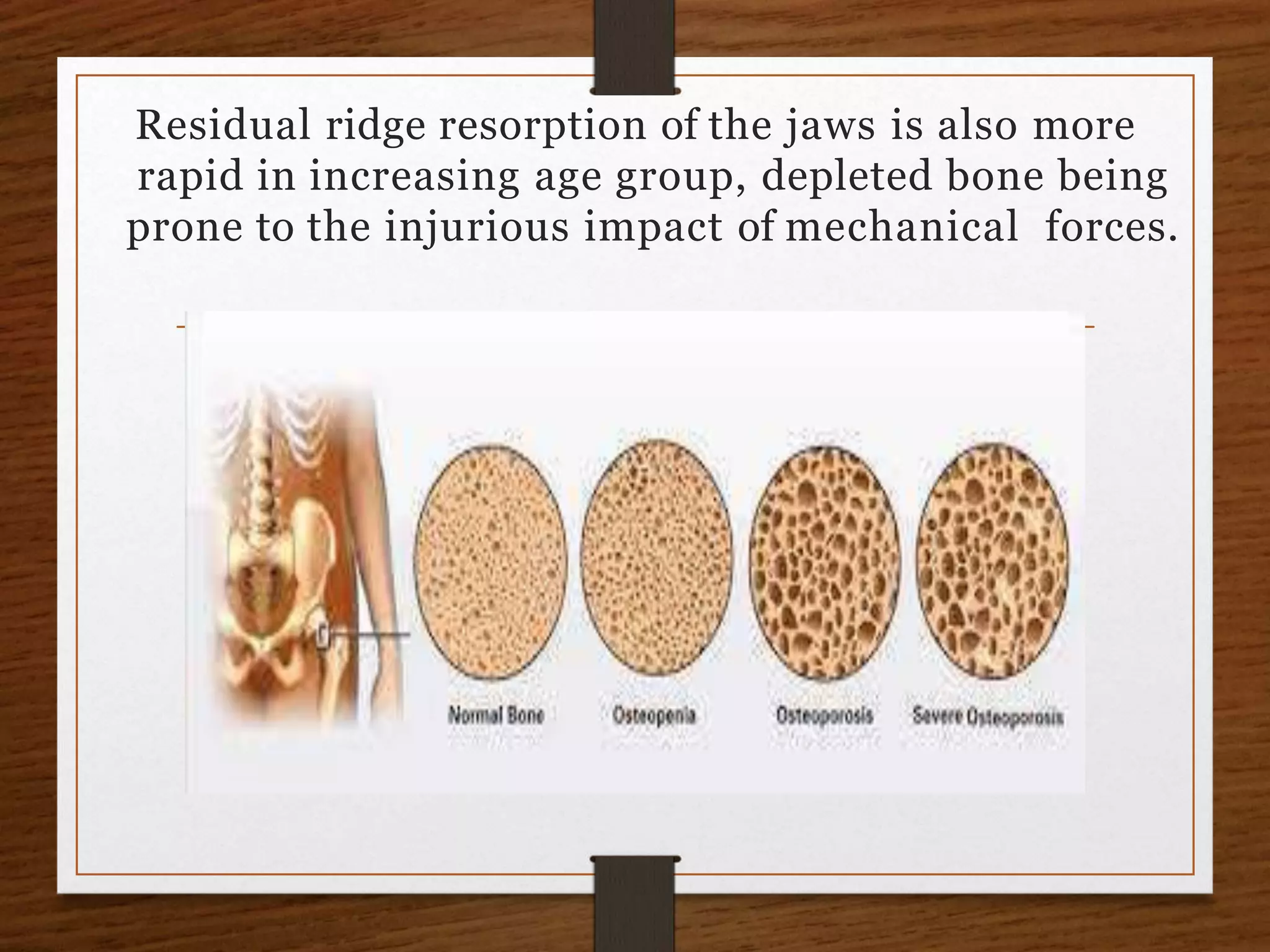 Residual ridge resorption of the jaws is also more rapid in increasing age group, depleted bone being prone to the injurious impact of mechanical forces.

Normal Bone

Osteopenia

Osteoporosis

Severe Osteoporosis